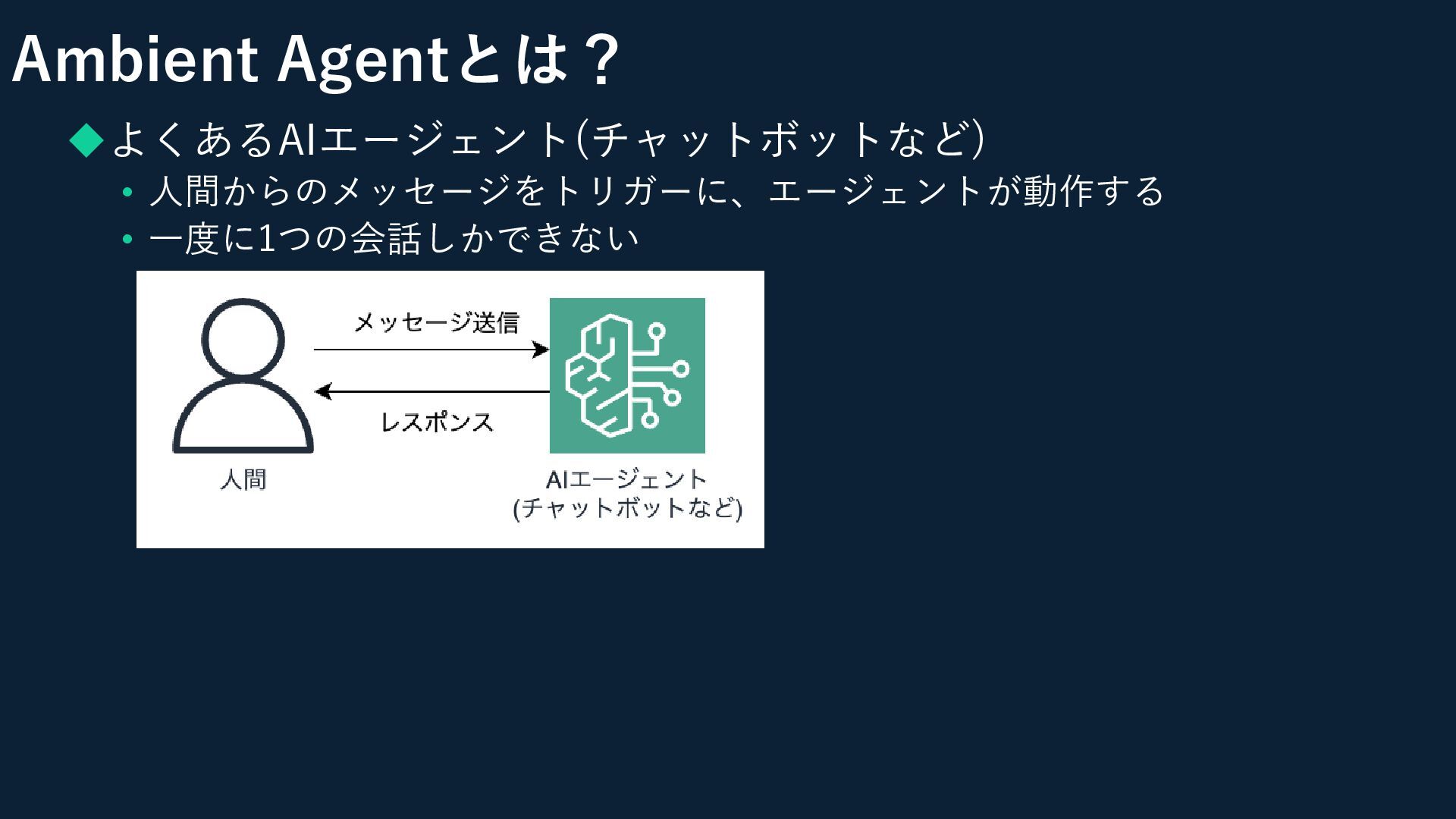 Ambient Agentとは？

◆よくあるAIエージェント(チャットボットなど)

• 人間からのメッセージをトリガーに、エージェントが動作する
• 一度に1つの会話しかできない

メッセージ送信

レスポンス

人間

AIエージェント
(チャットボットなど)